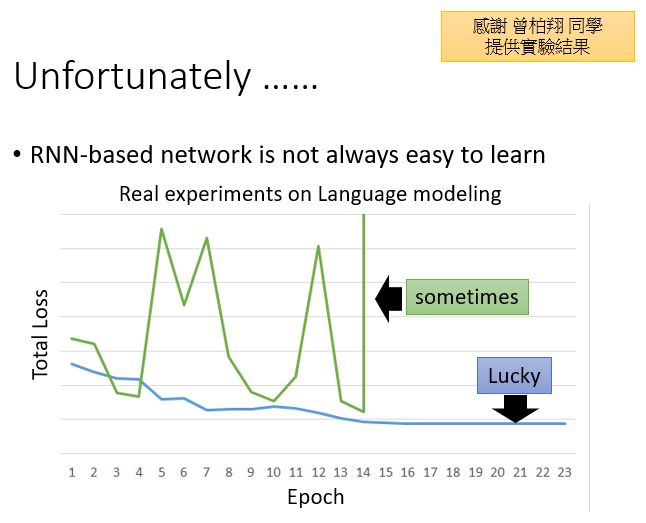 感謝 曾柏翔 同學
提供實驗結果

Unfortunately ……

• RNN-based network is not always easy to learn

Real experiments on Language modeling

Total Loss

sometimes

Lucky

1 2 3 4 5 6 7 8 9 10 11 12 13 14 15 16 17 18 19 20 21 22 23

Epoch